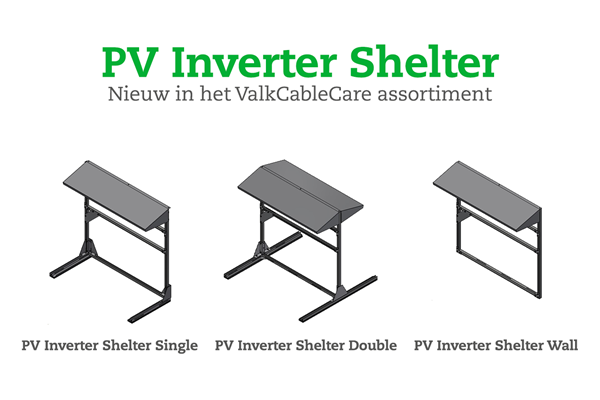 PV Inverter Shelter
Nieuw in het ValkCableCare assortiment

PV Inverter Shelter Single

PV Inverter Shelter Double

PV Inverter Shelter Wall